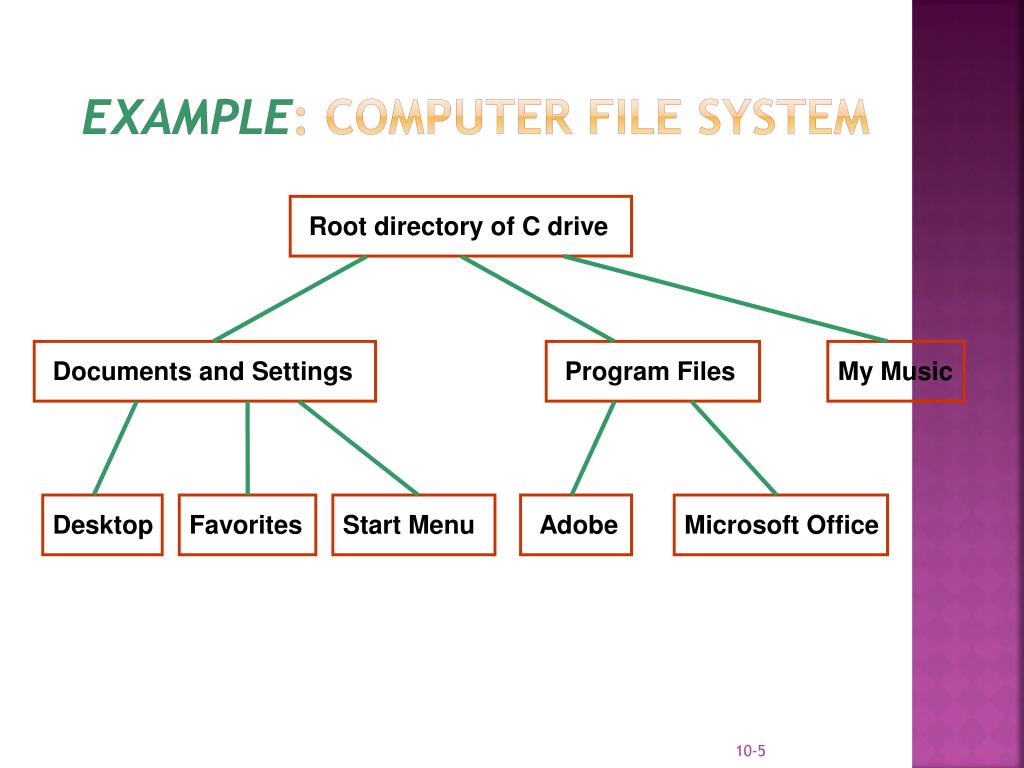 EXAMPLE: COMPUTER FILE SYSTEM

Root directory of C drive

Documents and Settings

Program Files

My Music

Desktop

Favorites

Start Menu

Adobe

Microsoft Office

10-5